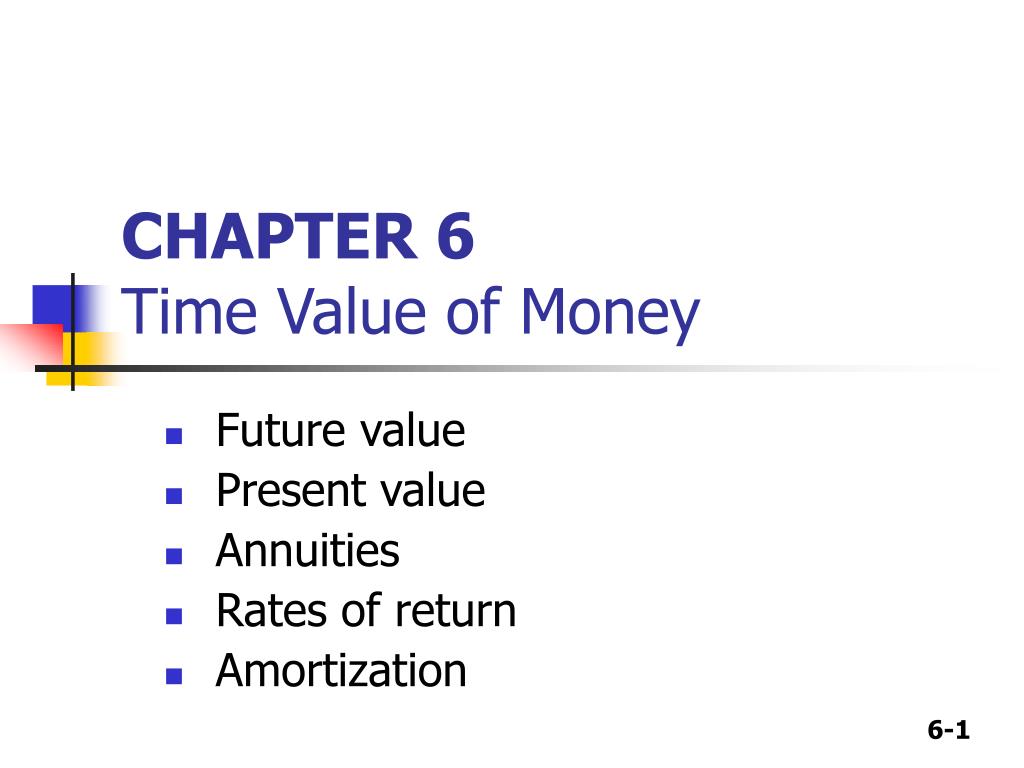 CHAPTER 6
Time Value of Money

- Future value
- Present value
- Annuities
- Rates of return
- Amortization

6-1